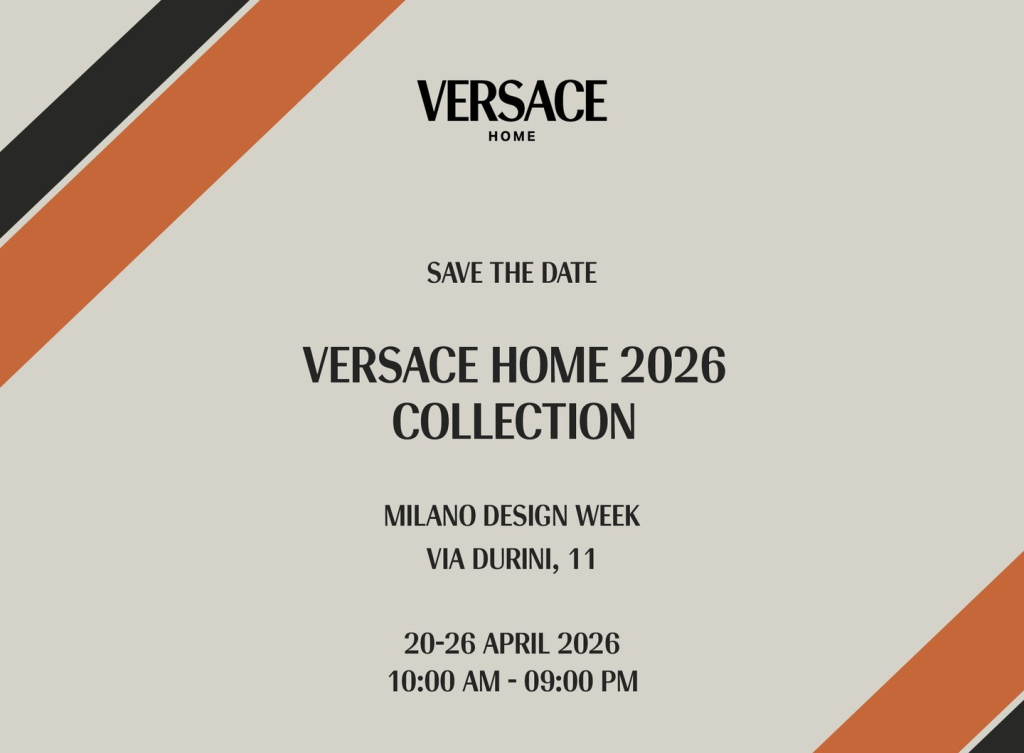 VERSACE
HOME

SAVE THE DATE

VERSACE HOME 2026 COLLECTION

MILANO DESIGN WEEK
VIA DURINI, 11

20-26 APRIL 2026
10:00 AM - 09:00 PM